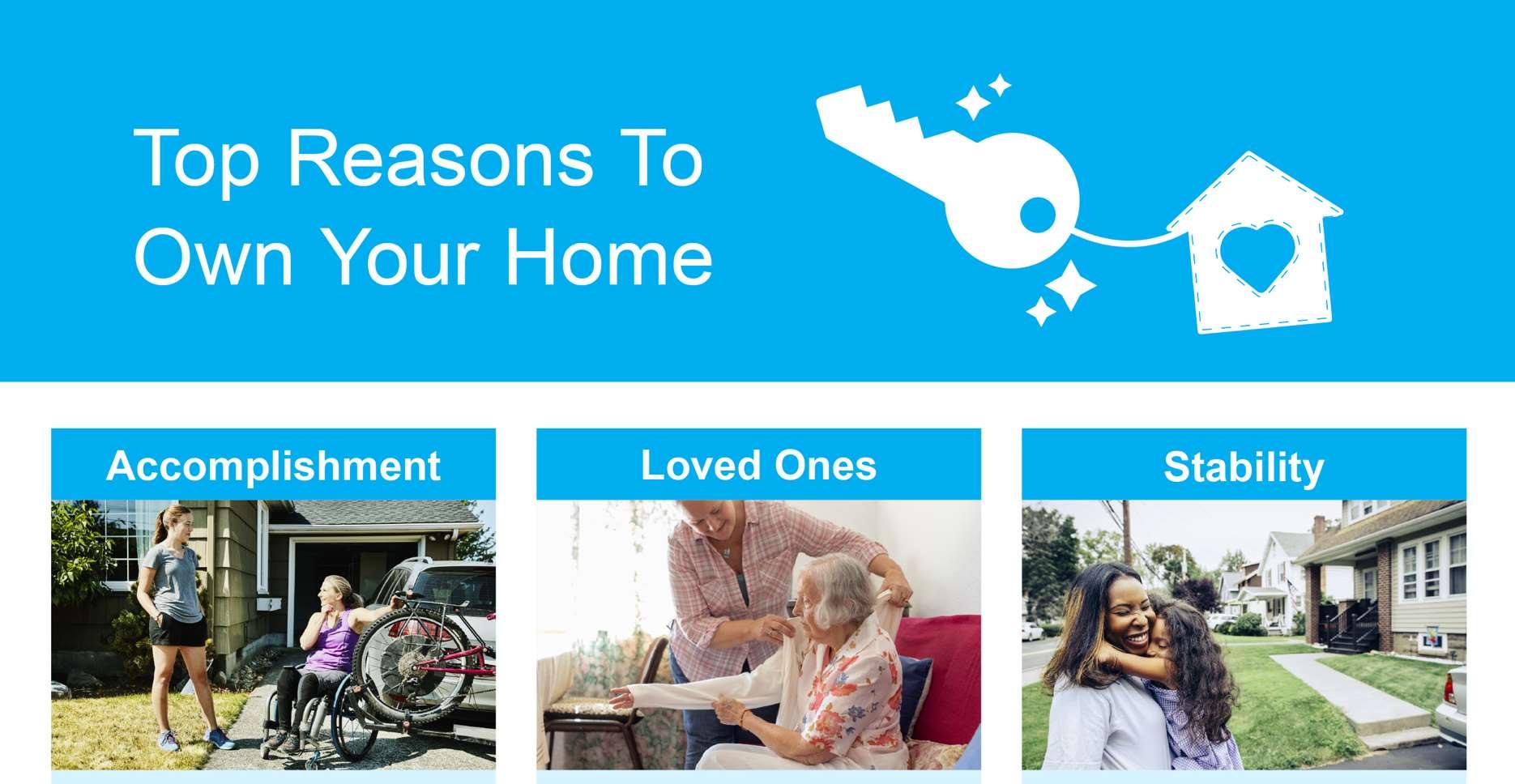 Top Reasons To Own Your Home

Accomplishment

Loved Ones

Stability